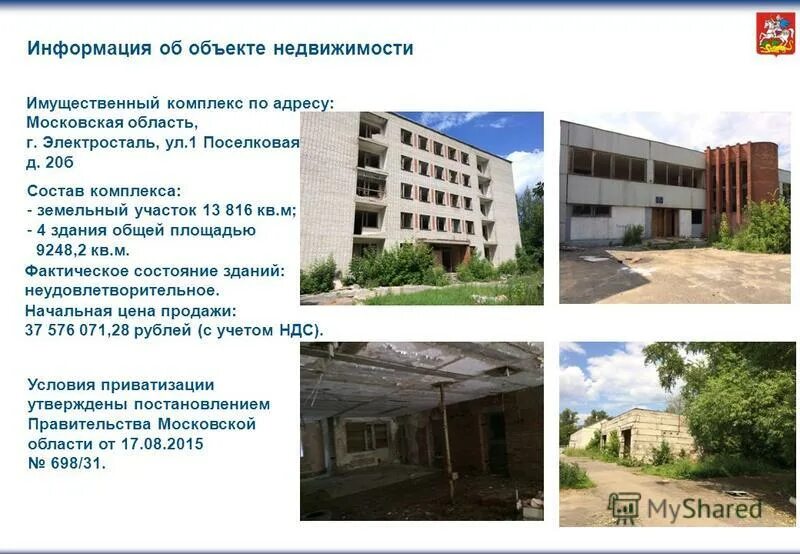 Информация об объекте недвижимости

Имущественный комплекс по адресу: Московская область, г. Электросталь, ул.1 Поселковая д. 20б

Состав комплекса:
- земельный участок 13 816 кв.м;
- 4 здания общей площадью 9248,2 кв.м.
Фактическое состояние зданий: неудовлетворительное.
Начальная цена продажи:
37 576 071,28 рублей (с учетом НДС).

Условия приватизации утверждены постановлением Правительства Московской области от 17.08.2015 № 698/31.

MyShared